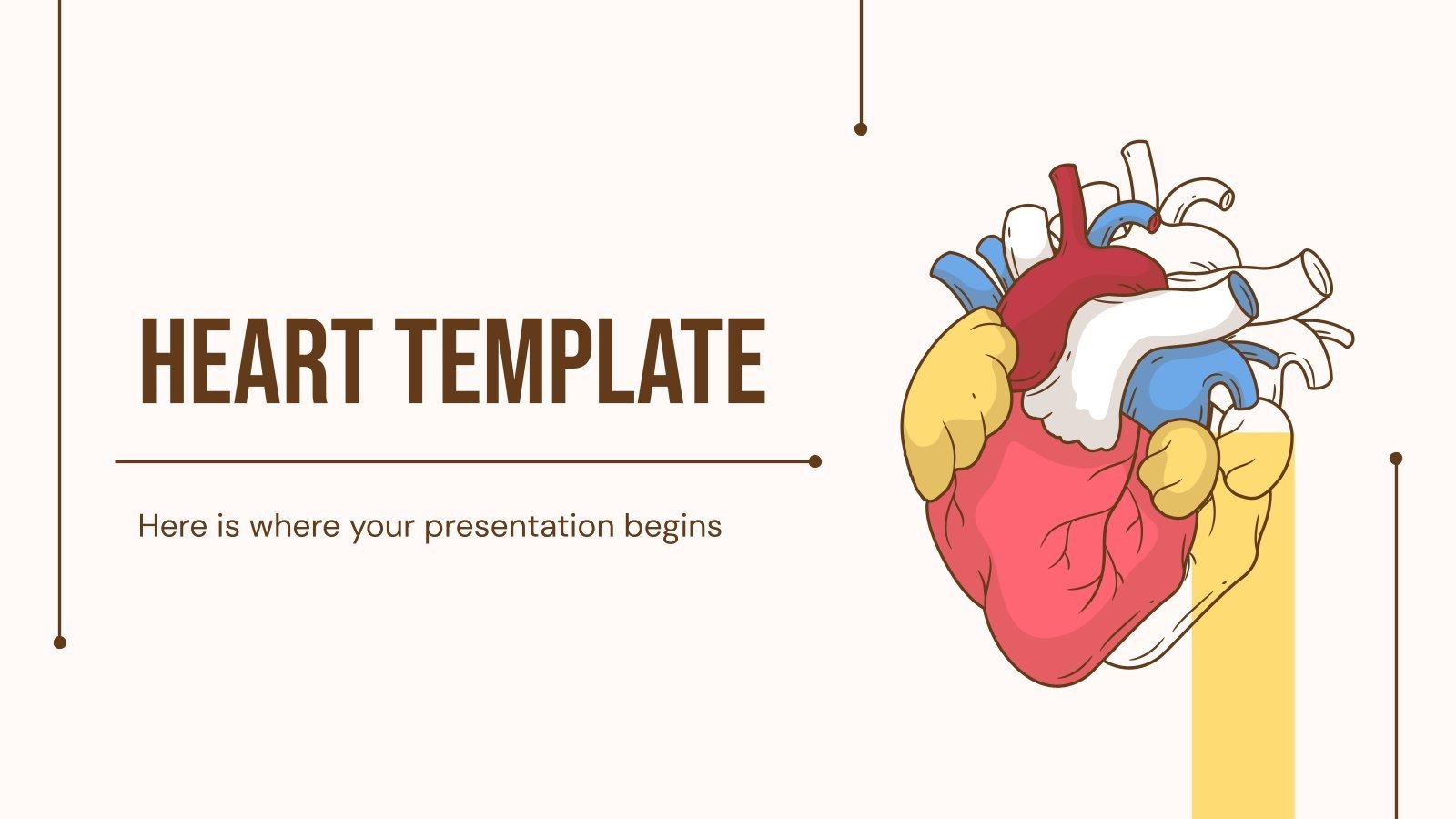 HEART TEMPLATE

Here is where your presentation begins